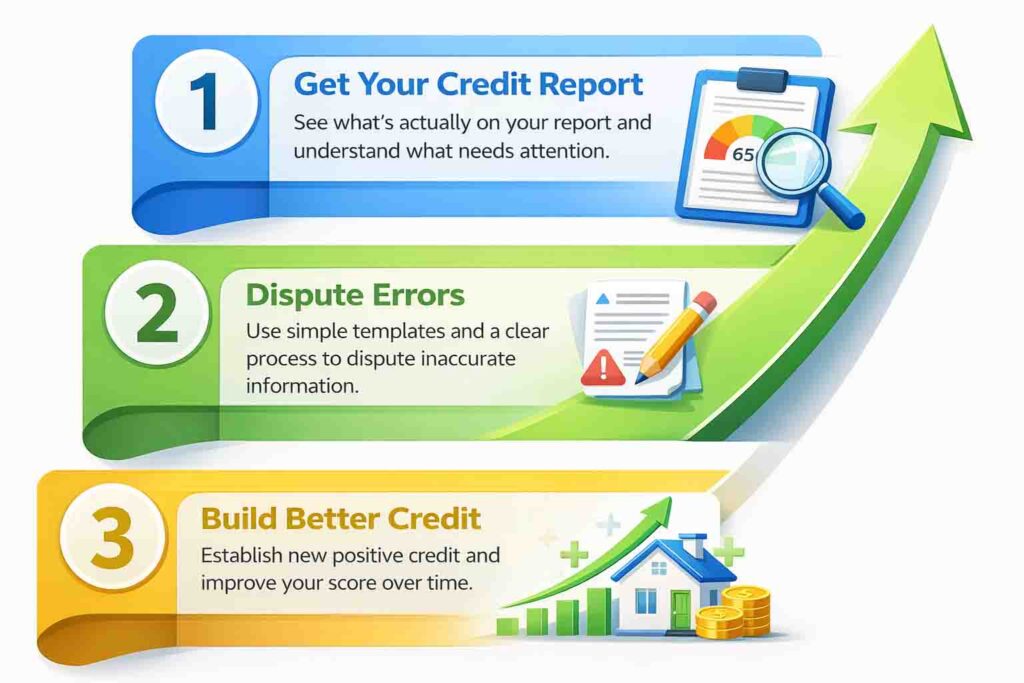 1

Get Your Credit Report

See what's actually on your report and understand what needs attention.

65

2

Dispute Errors

Use simple templates and a clear process to dispute inaccurate information.

3

Build Better Credit

Establish new positive credit and improve your score over time.